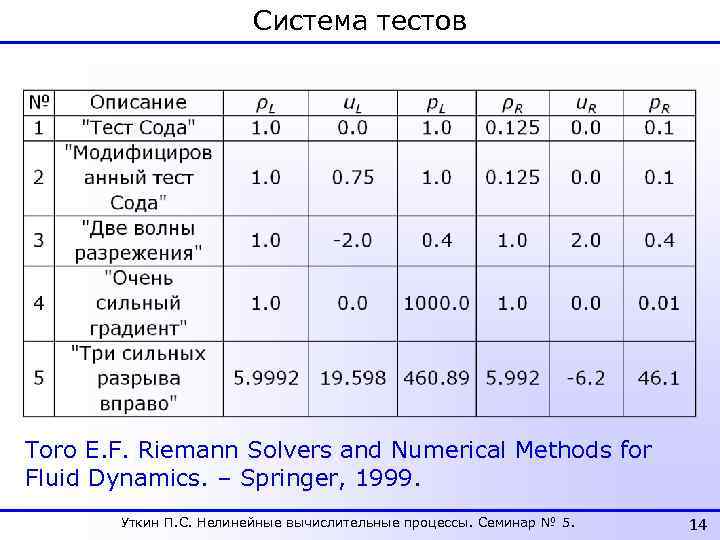 Система тестов

| № | Описание | $\rho_L$ | $u_L$ | $p_L$ | $\rho_R$ | $u_R$ | $p_R$ |
|---|---|---|---|---|---|---|---|
| 1 | "Тест Сода" | 1.0 | 0.0 | 1.0 | 0.125 | 0.0 | 0.1 |
| 2 | "Модифицированный тест Сода" | 1.0 | 0.75 | 1.0 | 0.125 | 0.0 | 0.1 |
| 3 | "Две волны разрежения" | 1.0 | -2.0 | 0.4 | 1.0 | 2.0 | 0.4 |
| 4 | "Очень сильный градиент" | 1.0 | 0.0 | 1000.0 | 1.0 | 0.0 | 0.01 |
| 5 | "Три сильных разрыва вправо" | 5.9992 | 19.598 | 460.89 | 5.992 | -6.2 | 46.1 |

Toro E.F. Riemann Solvers and Numerical Methods for Fluid Dynamics. – Springer, 1999.

Уткин П.С. Нелинейные вычислительные процессы. Семинар № 5.

14